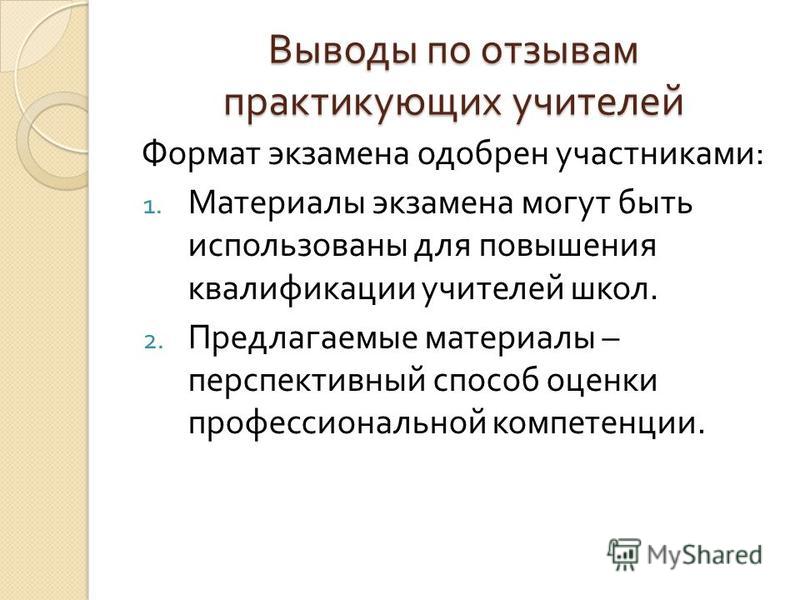 Выводы по отзывам практикующих учителей

Формат экзамена одобрен участниками:

1. Материалы экзамена могут быть использованы для повышения квалификации учителей школ.
2. Предлагаемые материалы – перспективный способ оценки профессиональной компетенции.

MyShared